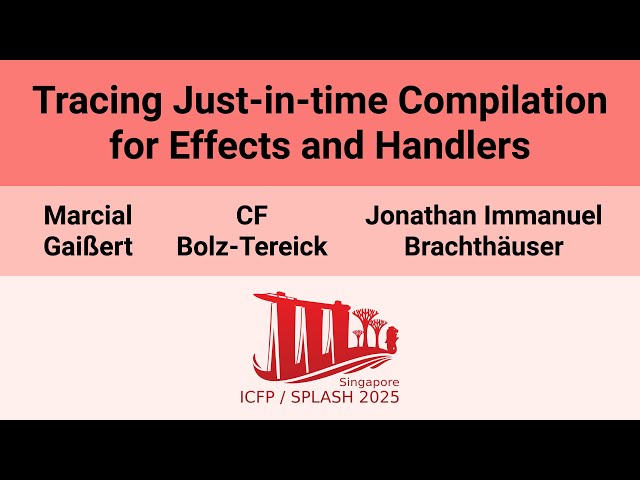 Tracing Just-in-time Compilation for Effects and Handlers

Marcial Gaißert

CF Bolz-Tereick

Jonathan Immanuel Brachthäuser

Singapore
ICFP / SPLASH 2025